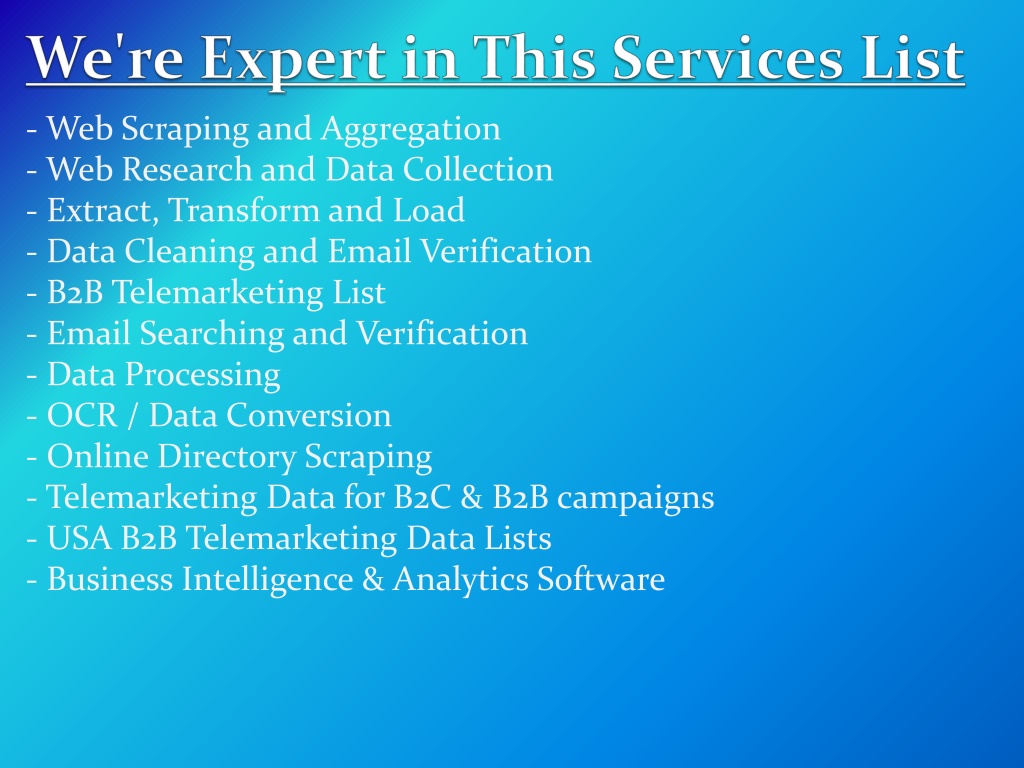 We're Expert in This Services List

- Web Scraping and Aggregation
- Web Research and Data Collection
- Extract, Transform and Load
- Data Cleaning and Email Verification
- B2B Telemarketing List
- Email Searching and Verification
- Data Processing
- OCR / Data Conversion
- Online Directory Scraping
- Telemarketing Data for B2C & B2B campaigns
- USA B2B Telemarketing Data Lists
- Business Intelligence & Analytics Software